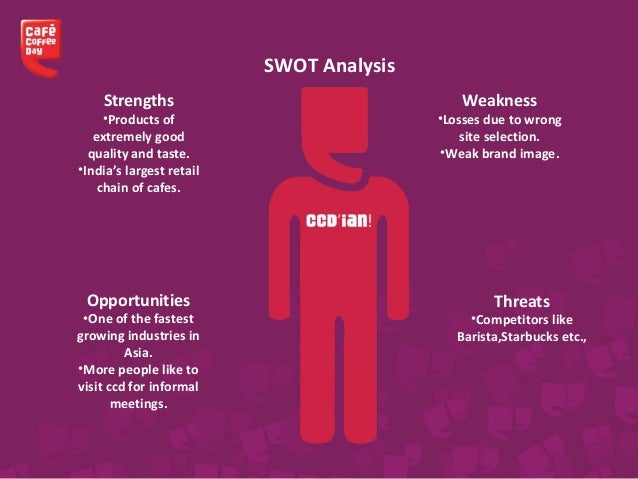 Café Coffee Day

SWOT Analysis

Strengths
•Products of extremely good quality and taste.
•India's largest retail chain of cafes.

Weakness
•Losses due to wrong site selection.
•Weak brand image.

CCD'ian!

Opportunities
•One of the fastest growing industries in Asia.
•More people like to visit ccd for informal meetings.

Threats
•Competitors like Barista,Starbucks etc.,